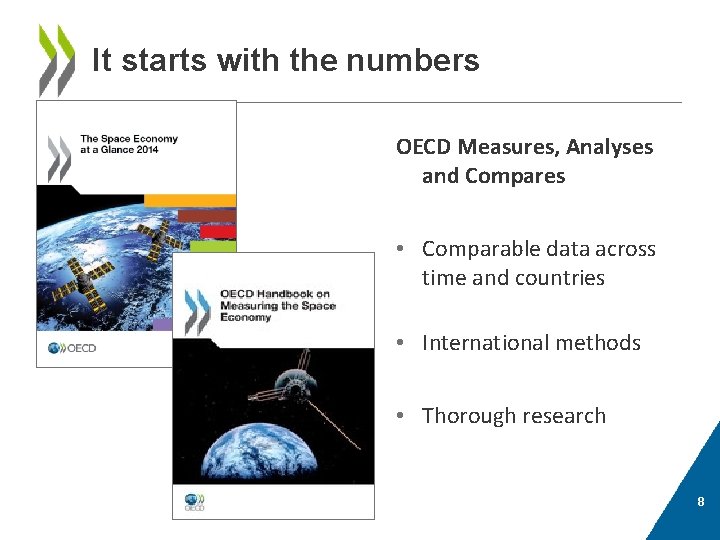 It starts with the numbers

The Space Economy at a Glance 2014

OECD

OECD Handbook on Measuring the Space Economy

OECD

OECD Measures, Analyses and Compares

• Comparable data across time and countries

• International methods

• Thorough research

8